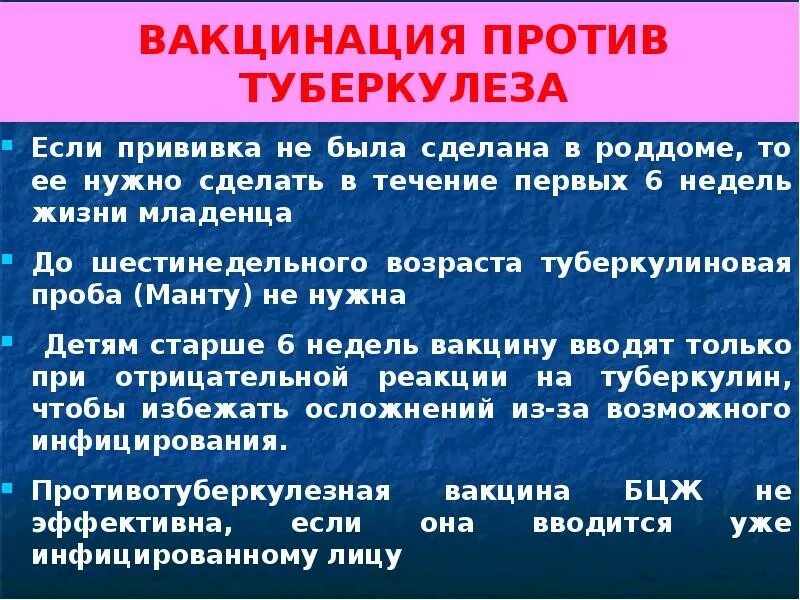 ВАКЦИНАЦИЯ ПРОТИВ ТУБЕРКУЛЕЗА

Если прививка не была сделана в роддоме, то ее нужно сделать в течение первых 6 недель жизни младенца

До шестинедельного возраста туберкулиновая проба (Манту) не нужна

Детям старше 6 недель вакцину вводят только при отрицательной реакции на туберкулин, чтобы избежать осложнений из-за возможного инфицирования.

Противотуберкулезная вакцина БЦЖ не эффективна, если она вводится уже инфицированному лицу